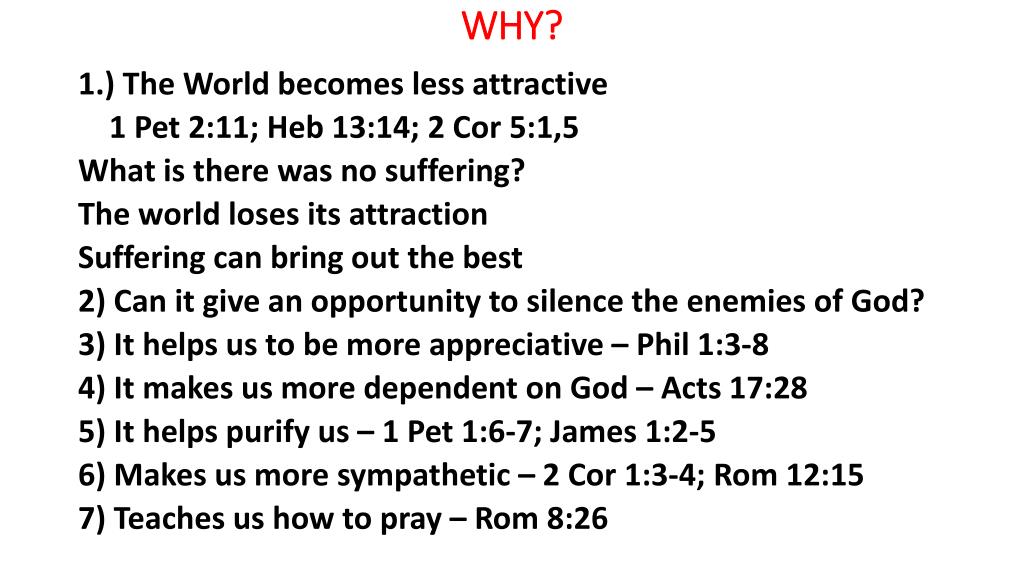 WHY?

1.) The World becomes less attractive
1 Pet 2:11; Heb 13:14; 2 Cor 5:1,5
What is there was no suffering?
The world loses its attraction
Suffering can bring out the best
2) Can it give an opportunity to silence the enemies of God?
3) It helps us to be more appreciative – Phil 1:3-8
4) It makes us more dependent on God – Acts 17:28
5) It helps purify us – 1 Pet 1:6-7; James 1:2-5
6) Makes us more sympathetic – 2 Cor 1:3-4; Rom 12:15
7) Teaches us how to pray – Rom 8:26